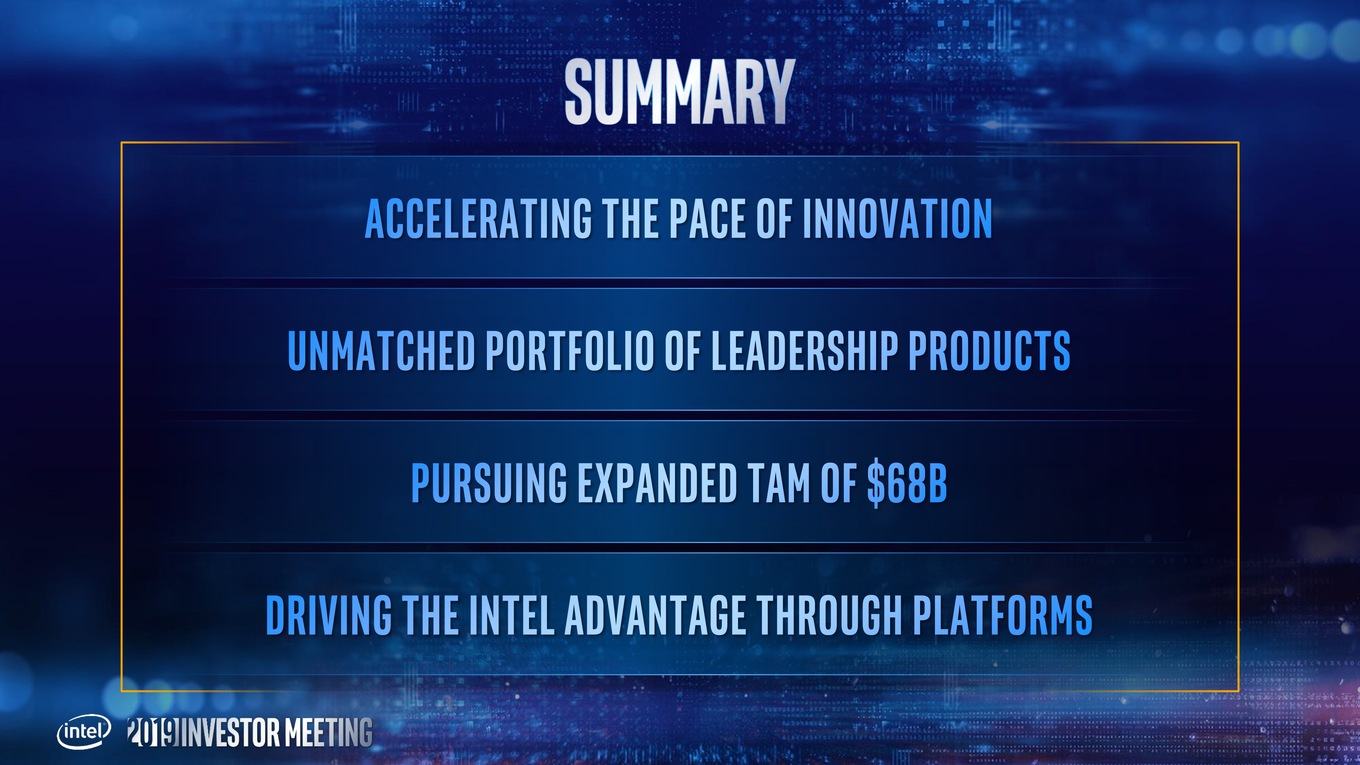 SUMMARY

ACCELERATING THE PACE OF INNOVATION

UNMATCHED PORTFOLIO OF LEADERSHIP PRODUCTS

PURSUING EXPANDED TAM OF $68B

DRIVING THE INTEL ADVANTAGE THROUGH PLATFORMS

intel 2019 INVESTOR MEETING